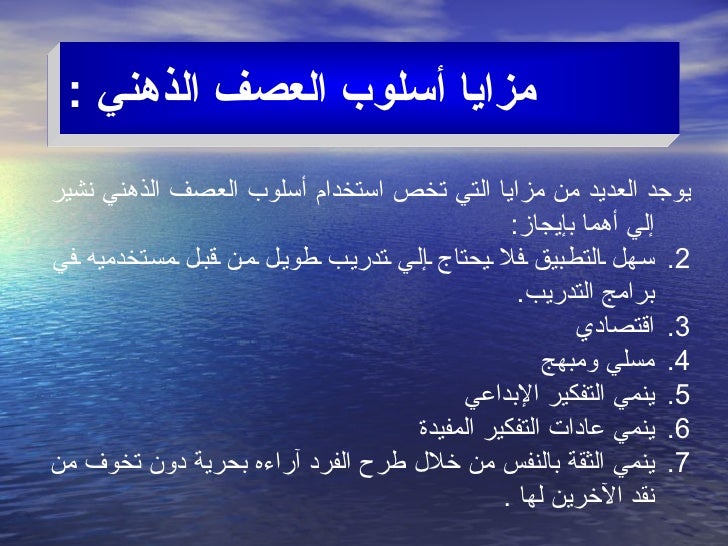 مزايا أسلوب العصف الذهني :

يوجد العديد من مزايا التي تخص استخدام أسلوب العصف الذهني نشير إلي أهما بإيجاز:

2. سهل التطبيق فلا يحتاج إلي تدريب طويل من قبل مستخدميه في برامج التدريب.
3. اقتصادي
4. مسلي ومبهج
5. ينمي التفكير الإبداعي
6. ينمي عادات التفكير المفيدة
7. ينمي الثقة بالنفس من خلال طرح الفرد آراءه بحرية دون تخوف من نقد الآخرين لها .